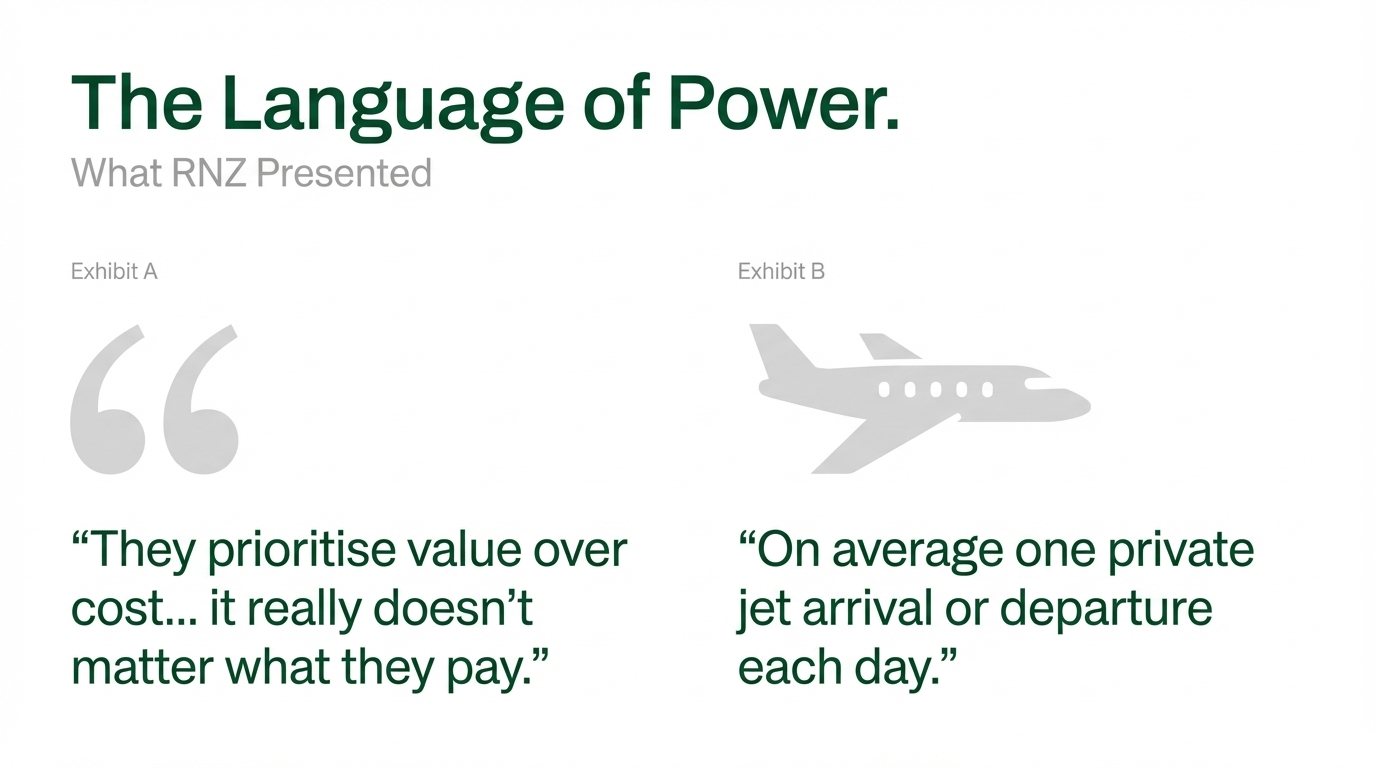 The Language of Power.

What RNZ Presented

Exhibit A

“They prioritise value over cost… it really doesn’t matter what they pay.”

Exhibit B

“On average one private jet arrival or departure each day.”